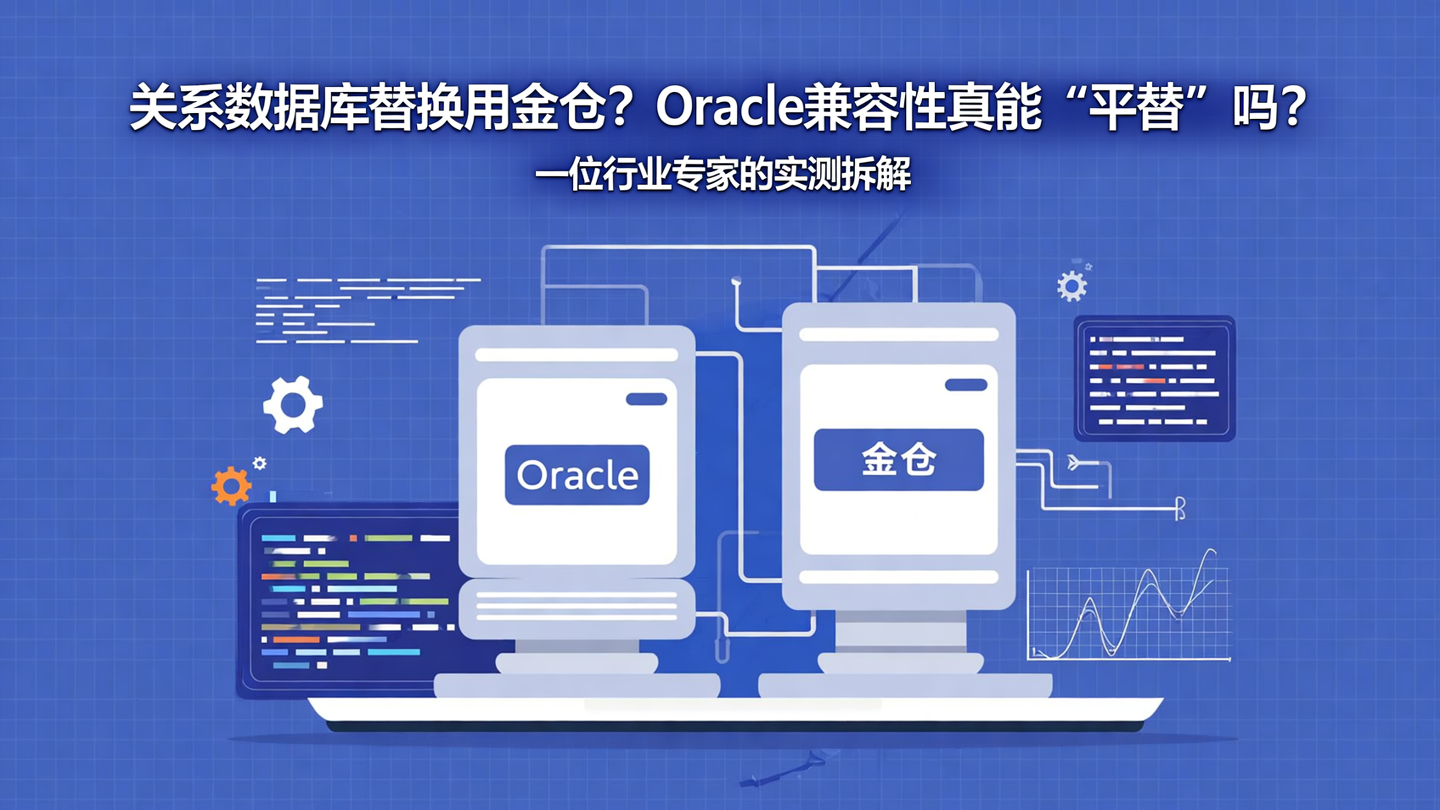 关系数据库替换用金仓？Oracle兼容性真能“平替”吗？

一位行业专家的实测拆解

Oracle

金仓